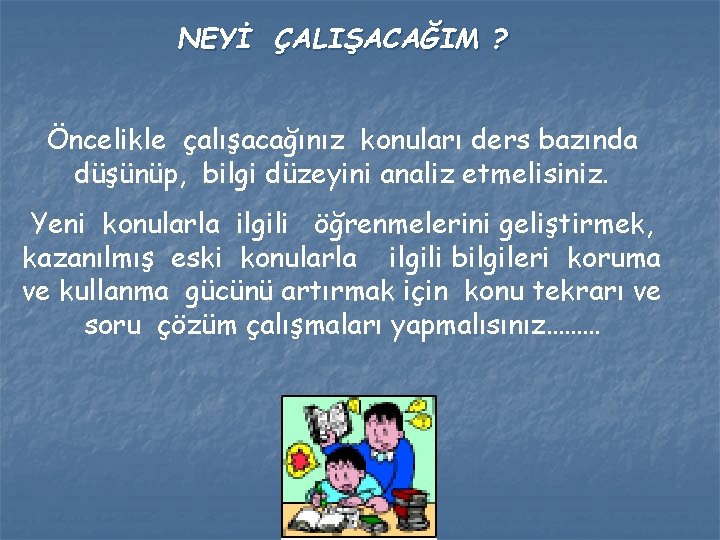 NEYİ ÇALIŞACAĞIM ?

Öncelikle çalışacağınız konuları ders bazında düşünüp, bilgi düzeyini analiz etmelisiniz.

Yeni konularla ilgili öğrenmelerini geliştirmek, kazanılmış eski konularla ilgili bilgileri koruma ve kullanma gücünü artırmak için konu tekrarı ve soru çözüm çalışmaları yapmalısınız.........